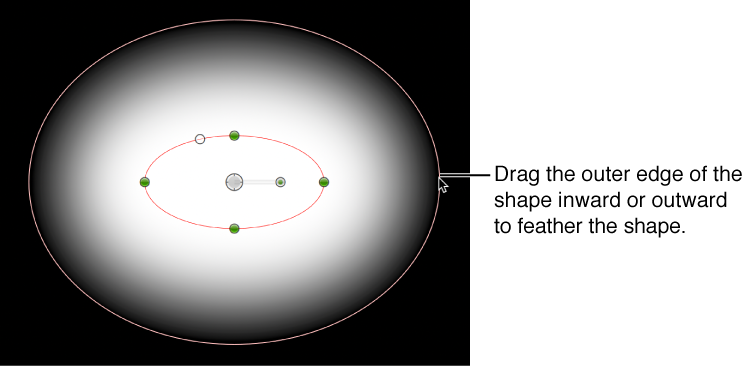 Drag the outer edge of the shape inward or outward to feather the shape.